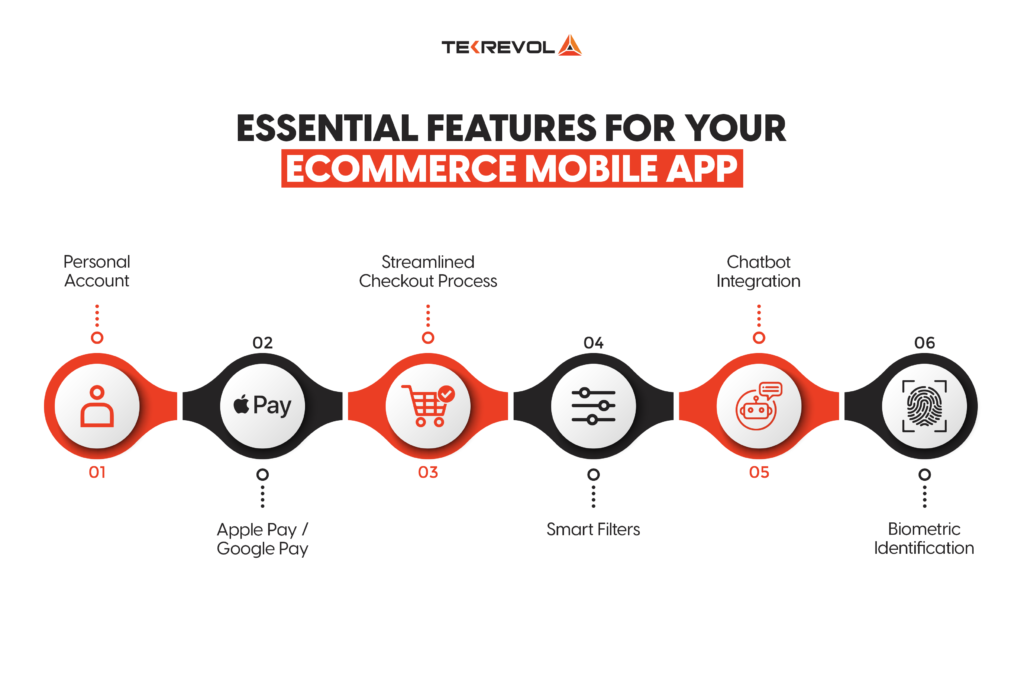 TEKREVOL

ESSENTIAL FEATURES FOR YOUR ECOMMERCE MOBILE APP

Personal Account

01

02

Pay

Apple Pay / Google Pay

Streamlined Checkout Process

03

04

Smart Filters

Chatbot Integration

05

06

Biometric Identification